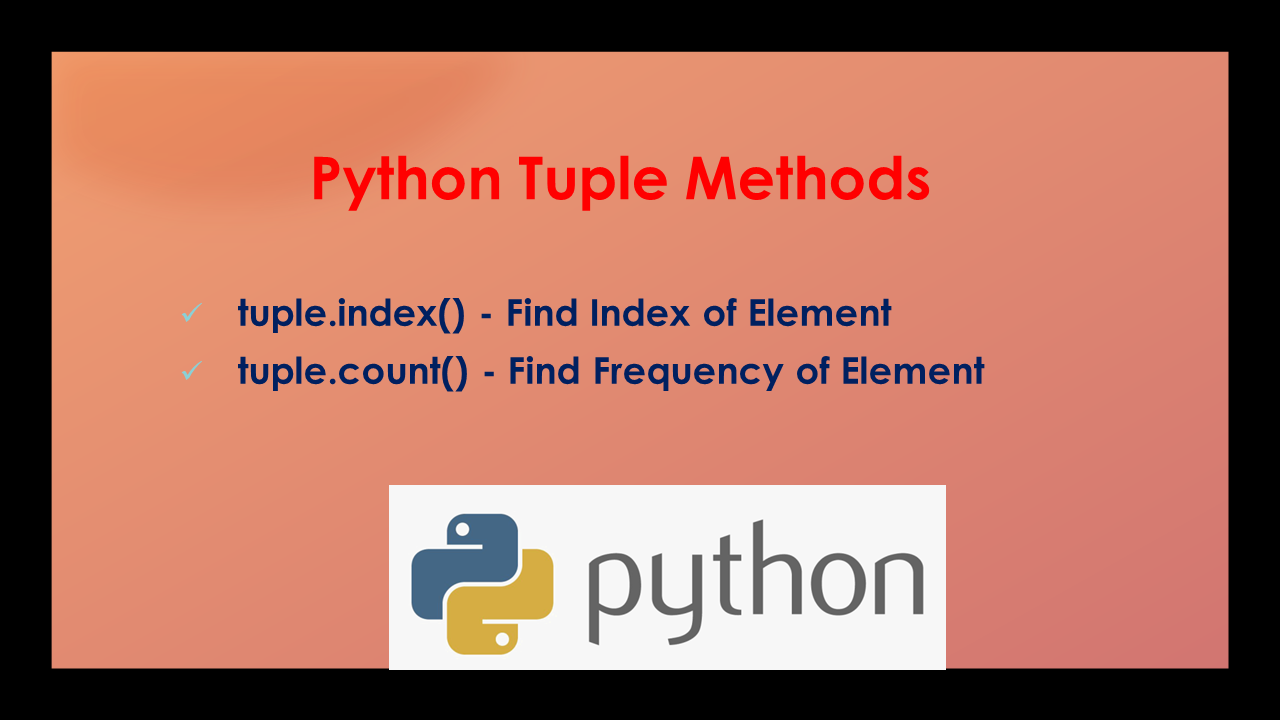 Python Tuple Methods

✓ tuple.index() - Find Index of Element
✓ tuple.count() - Find Frequency of Element

python